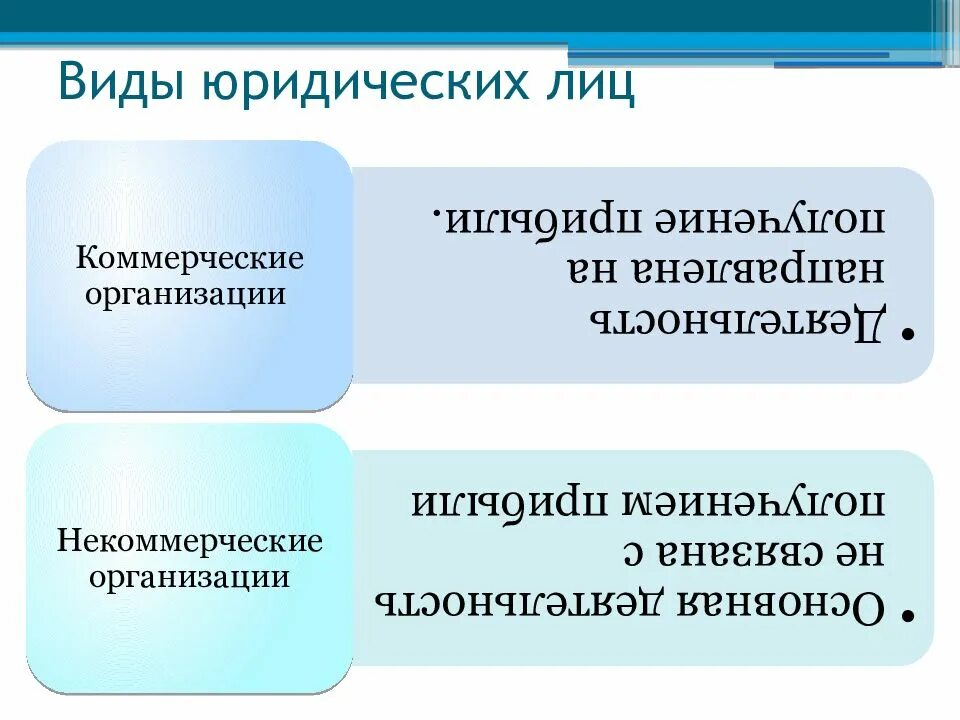 Виды юридических лиц

Коммерческие организации

• Деятельность направлена на получение прибыли.

Некоммерческие организации

• Основная деятельность не связана с получением прибыли